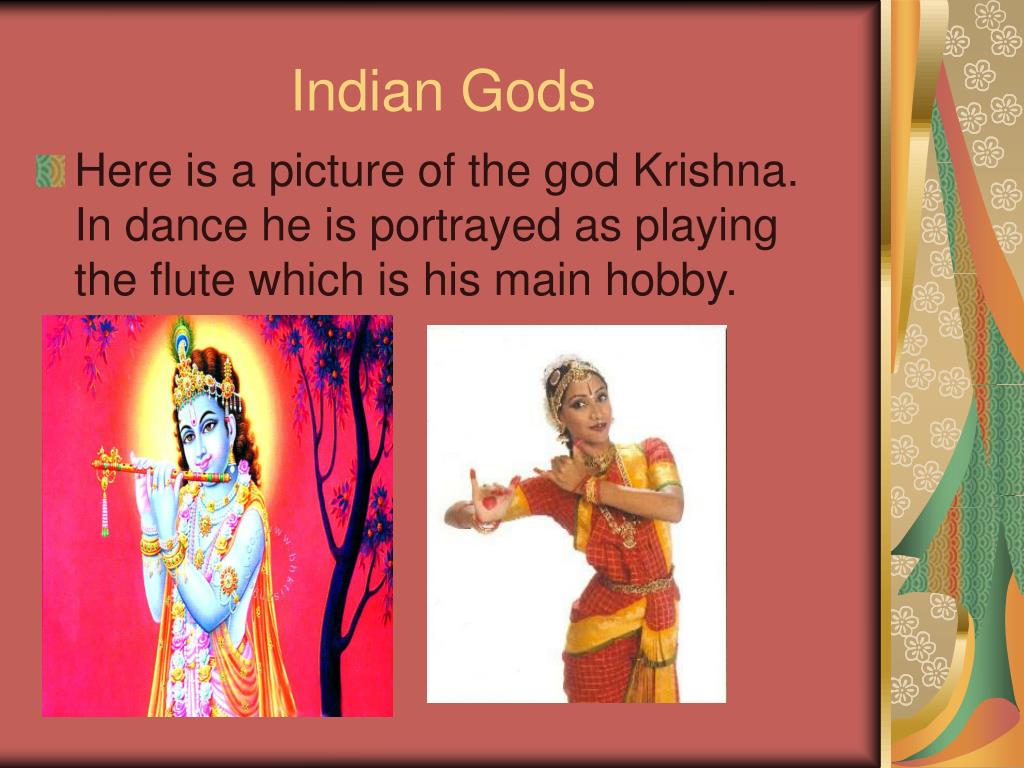 Indian Gods

Here is a picture of the god Krishna. In dance he is portrayed as playing the flute which is his main hobby.